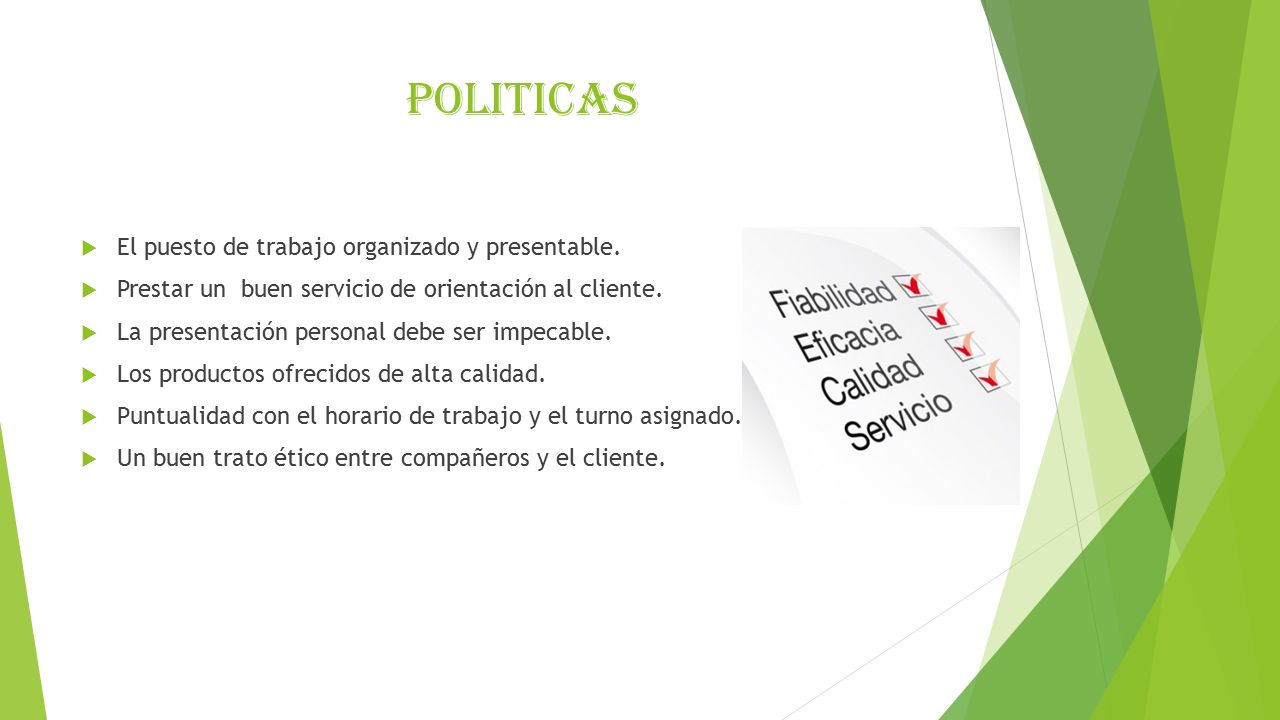 POLITICAS

El puesto de trabajo organizado y presentable.

Prestar un buen servicio de orientación al cliente.

La presentación personal debe ser impecable.

Los productos ofrecidos de alta calidad.

Puntualidad con el horario de trabajo y el turno asignado.

Un buen trato ético entre compañeros y el cliente.

Fiabilidad
Eficacia
Calidad
Servicio